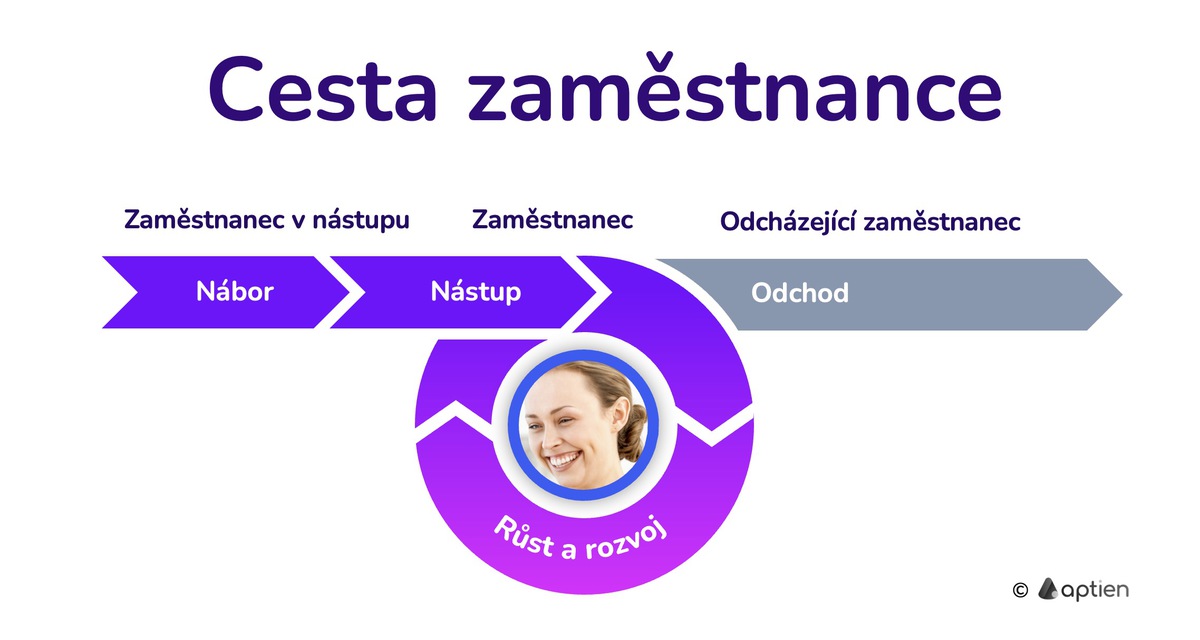 Cesta zaměstnance

Zaměstnanec v nástupu

Zaměstnanec

Odcházející zaměstnanec

Nábor

Nástup

Odchod

Růst a rozvoj

© aptien